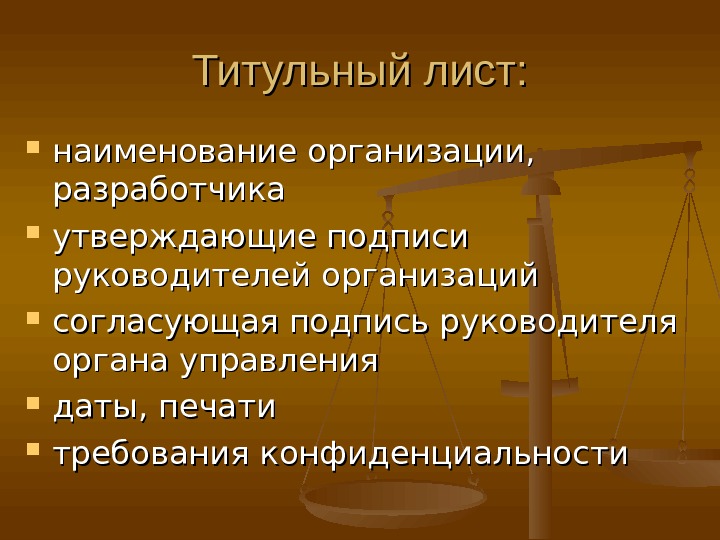 Титульный лист:

- наименование организации, разработчика
- утверждающие подписи руководителей организаций
- согласующая подпись руководителя органа управления
- даты, печати
- требования конфиденциальности